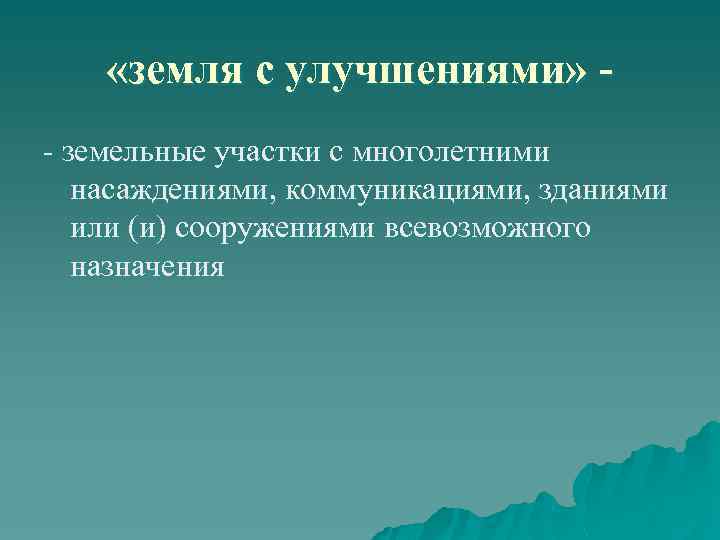 «земля с улучшениями» -

- земельные участки с многолетними насаждениями, коммуникациями, зданиями или (и) сооружениями всевозможного назначения